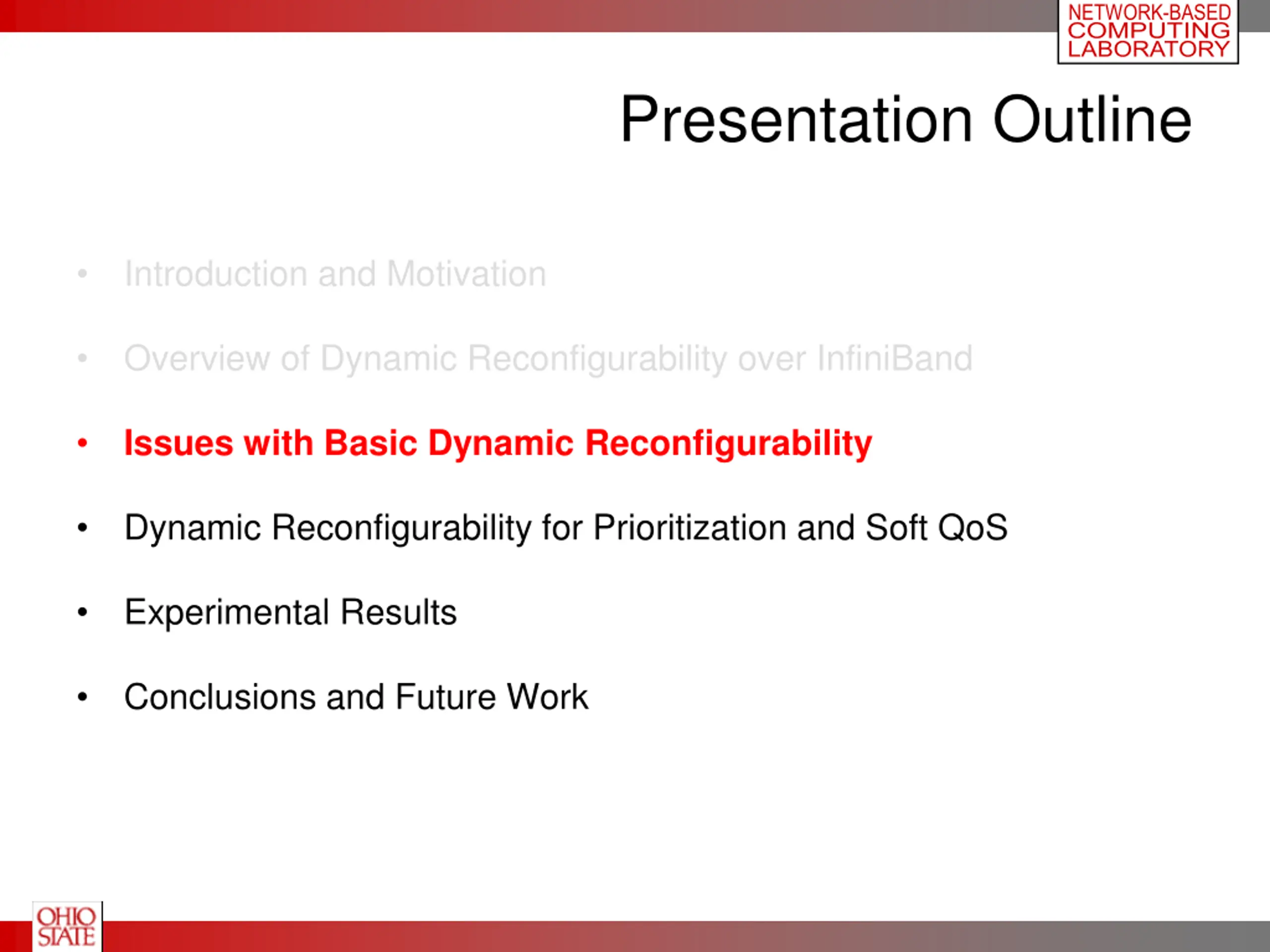 NETWORK-BASED
COMPUTING
LABORATORY

Presentation Outline

• Introduction and Motivation

• Overview of Dynamic Reconfigurability over InfiniBand

• Issues with Basic Dynamic Reconfigurability

• Dynamic Reconfigurability for Prioritization and Soft QoS

• Experimental Results

• Conclusions and Future Work

OHIO STATE